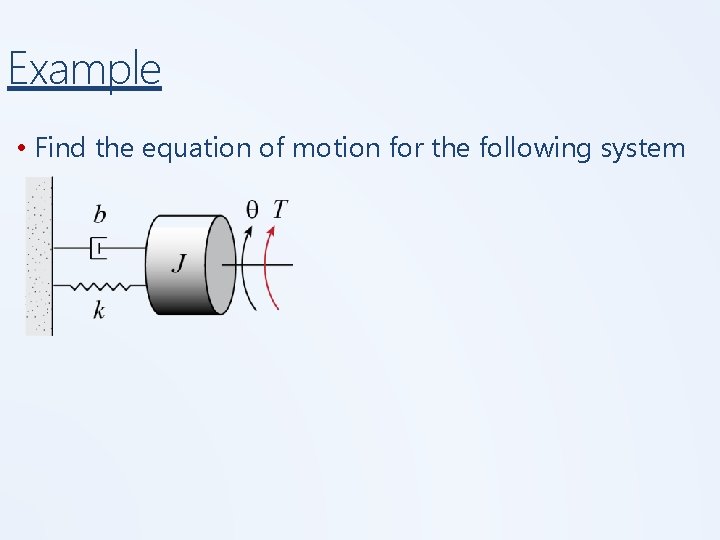 Example

• Find the equation of motion for the following system

$b$

$\theta$ $T$

$J$

$k$